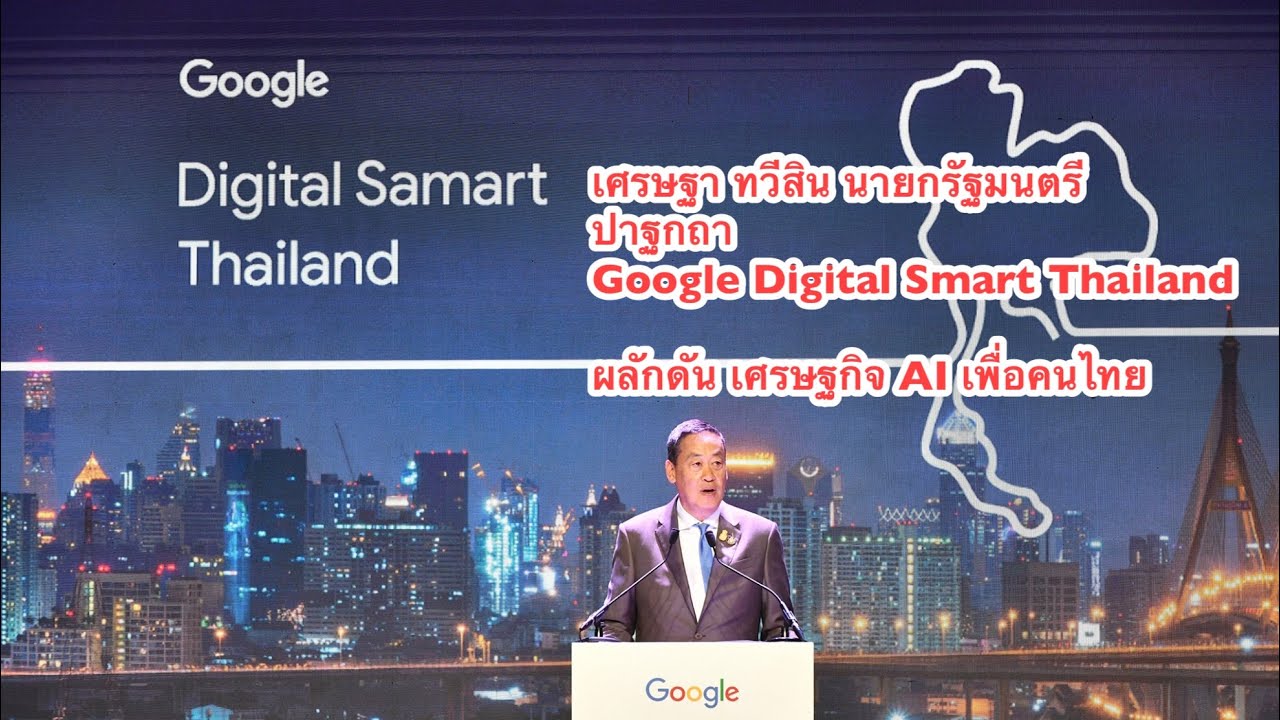 Google

Digital Samart Thailand

เศรษฐา ทวีสิน นายกรัฐมนตรี ปาฐกถา
Google Digital Smart Thailand

ผลักดัน เศรษฐกิจ AI เพื่อคนไทย

Google